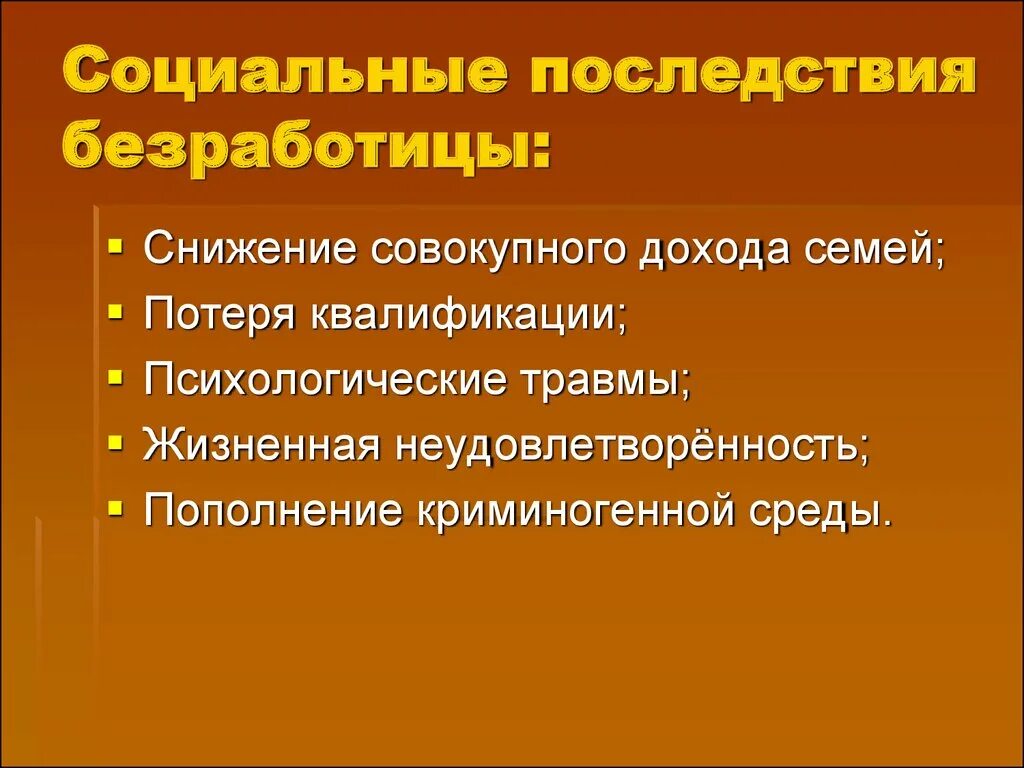 Социальные последствия безработицы:

- Снижение совокупного дохода семей;
- Потеря квалификации;
- Психологические травмы;
- Жизненная неудовлетворённость;
- Пополнение криминогенной среды.